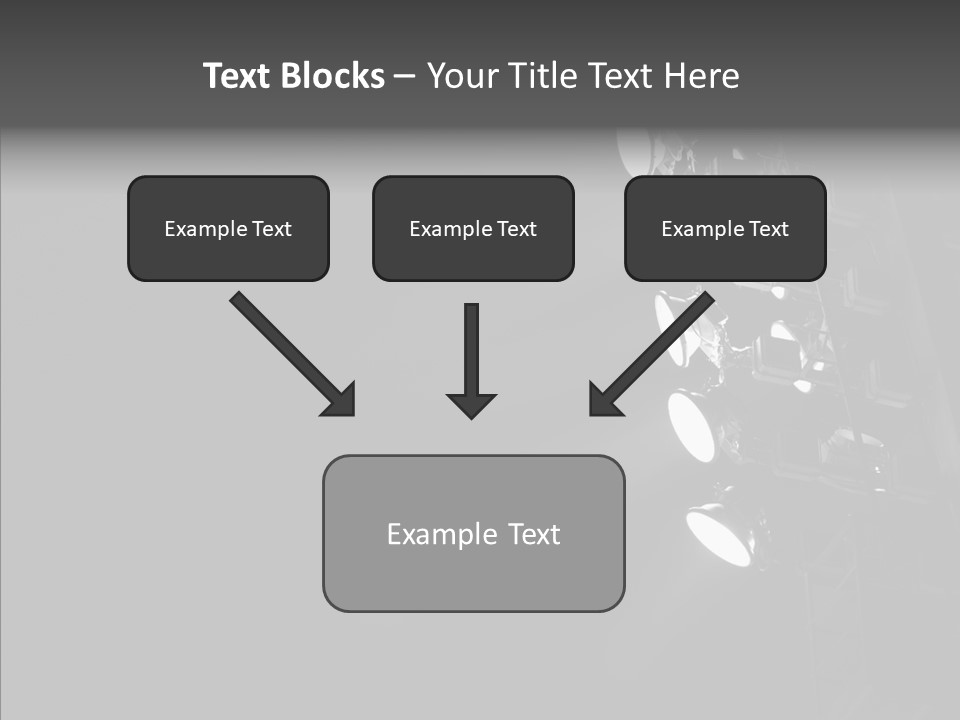 Text Blocks – Your Title Text Here

Example Text

Example Text

Example Text

Example Text